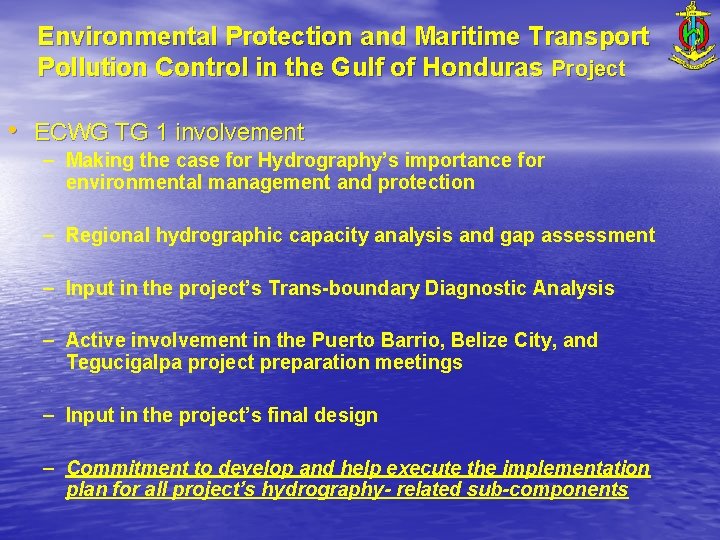 Environmental Protection and Maritime Transport Pollution Control in the Gulf of Honduras Project

• ECWG TG 1 involvement

– Making the case for Hydrography's importance for environmental management and protection

– Regional hydrographic capacity analysis and gap assessment

– Input in the project's Trans-boundary Diagnostic Analysis

– Active involvement in the Puerto Barrio, Belize City, and Tegucigalpa project preparation meetings

– Input in the project's final design

– Commitment to develop and help execute the implementation plan for all project's hydrography- related sub-components